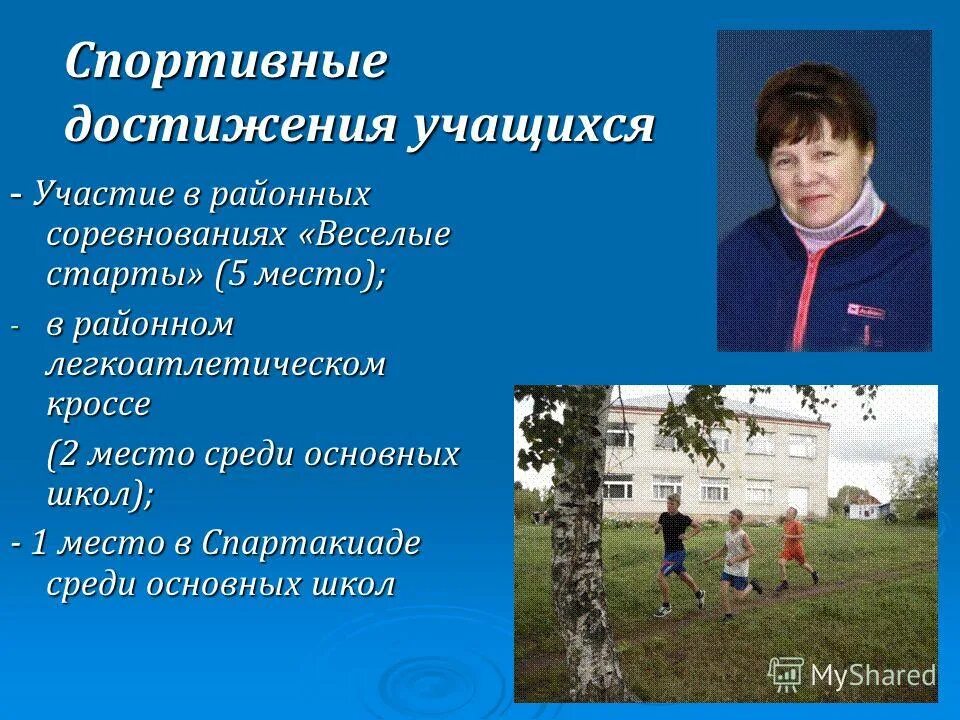 Спортивные достижения учащихся

- Участие в районных соревнованиях «Веселые старты» (5 место);

- в районном легкоатлетическом кроссе

(2 место среди основных школ);

- 1 место в Спартакиаде среди основных школ

MyShared